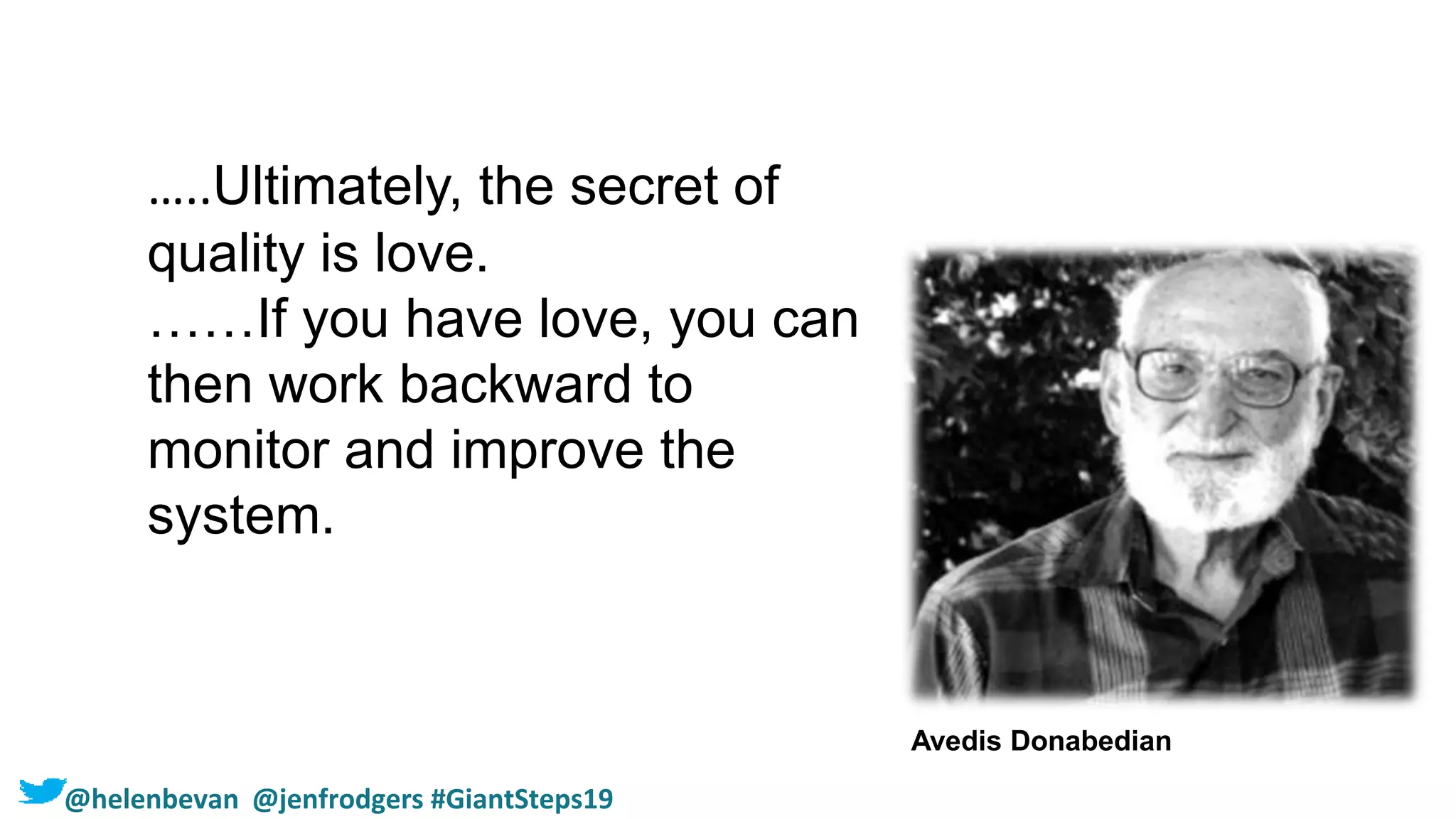 .....Ultimately, the secret of quality is love.
……If you have love, you can then work backward to monitor and improve the system.

Avedis Donabedian

@helenbevan @jenfrodgers #GiantSteps19